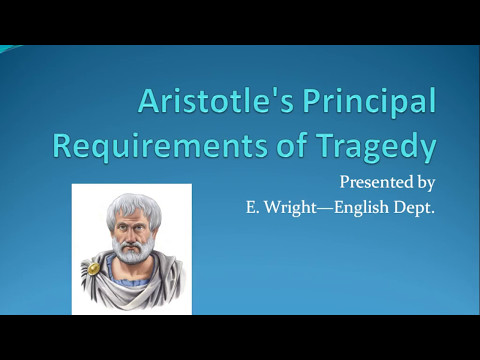 Aristotle's Principal Requirements of Tragedy

Presented by
E. Wright—English Dept.